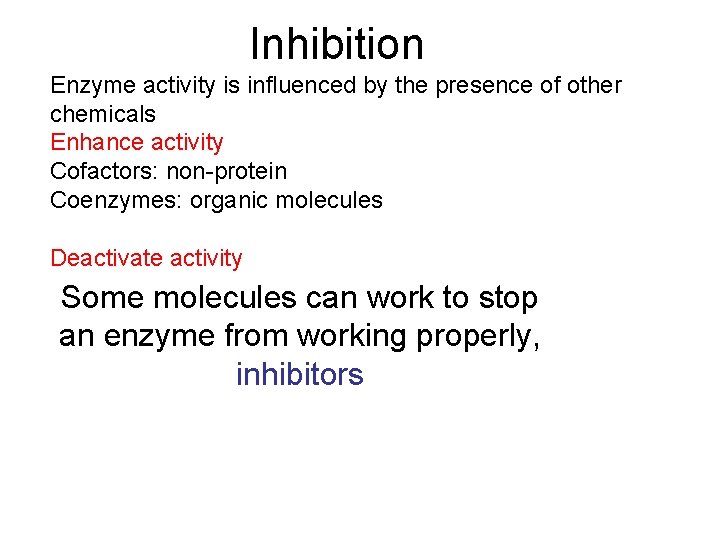 Inhibition

Enzyme activity is influenced by the presence of other chemicals

Enhance activity

Cofactors: non-protein

Coenzymes: organic molecules

Deactivate activity

Some molecules can work to stop an enzyme from working properly, inhibitors